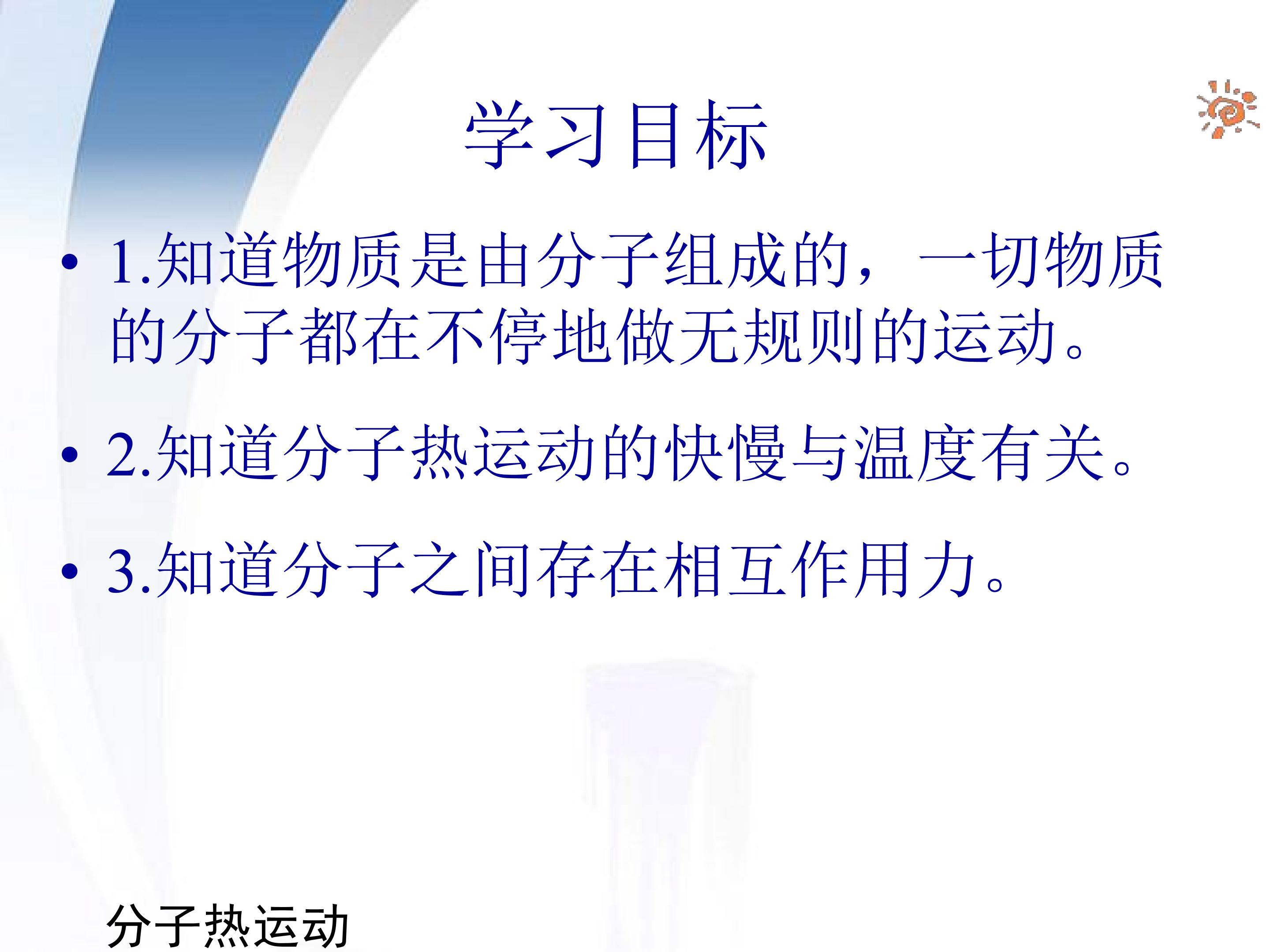 学习目标

• 1.知道物质是由分子组成的，一切物质的分子都在不停地做无规则的运动。

• 2.知道分子热运动的快慢与温度有关。

• 3.知道分子之间存在相互作用力。

分子热运动